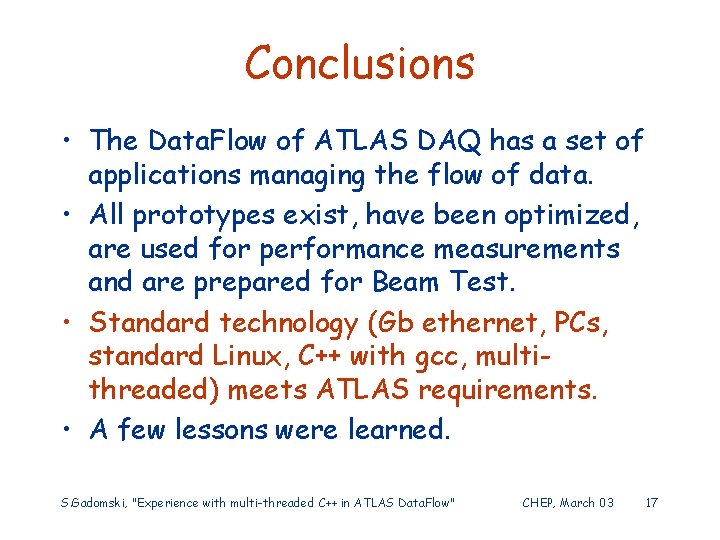 Conclusions

• The DataFlow of ATLAS DAQ has a set of applications managing the flow of data.

• All prototypes exist, have been optimized, are used for performance measurements and are prepared for Beam Test.

• Standard technology (Gb ethernet, PCs, standard Linux, C++ with gcc, multi-threaded) meets ATLAS requirements.

• A few lessons were learned.

S.Gadomski, "Experience with multi-threaded C++ in ATLAS DataFlow" CHEP, March 03 17